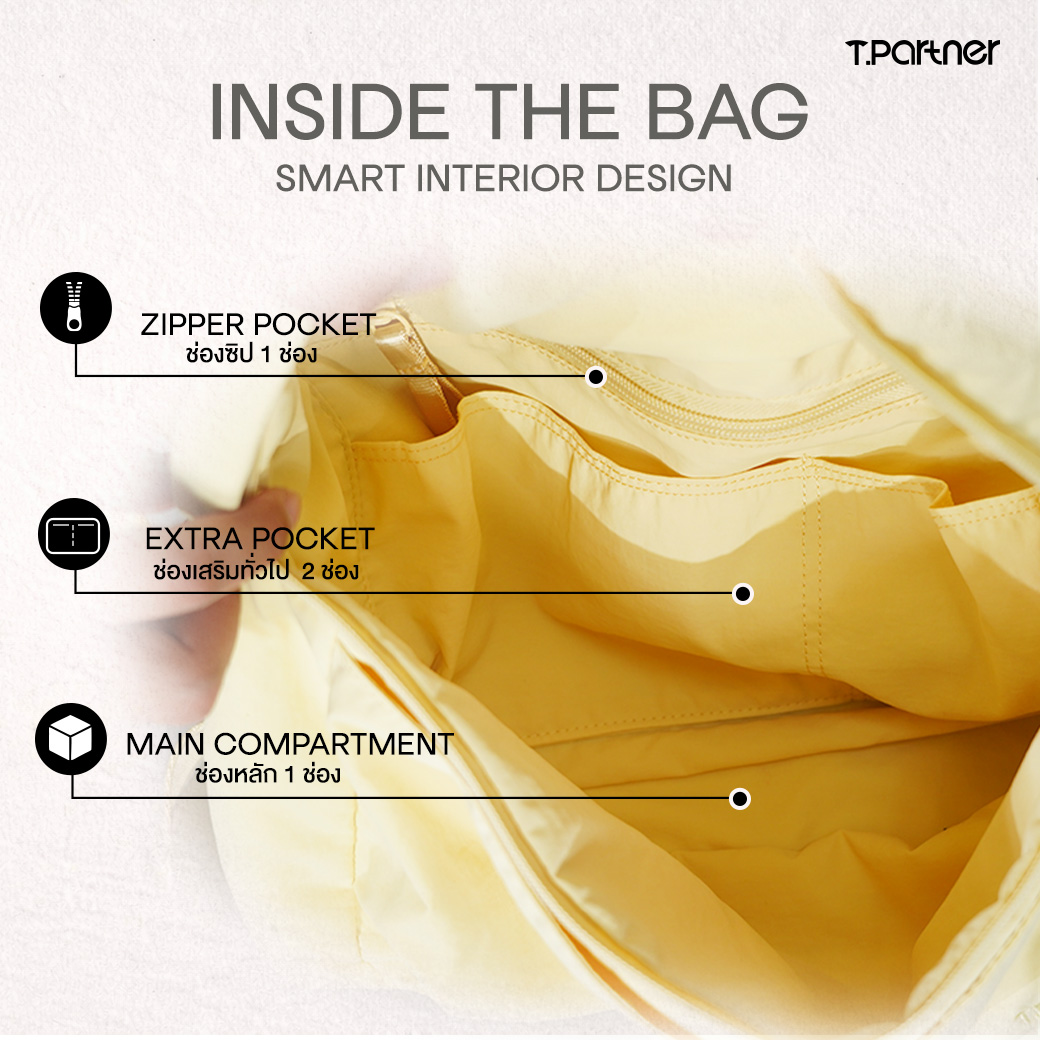 T.Partner

INSIDE THE BAG
SMART INTERIOR DESIGN

ZIPPER POCKET
ช่องซิป 1 ช่อง

EXTRA POCKET
ช่องเสริมทั่วไป 2 ช่อง

MAIN COMPARTMENT
ช่องหลัก 1 ช่อง